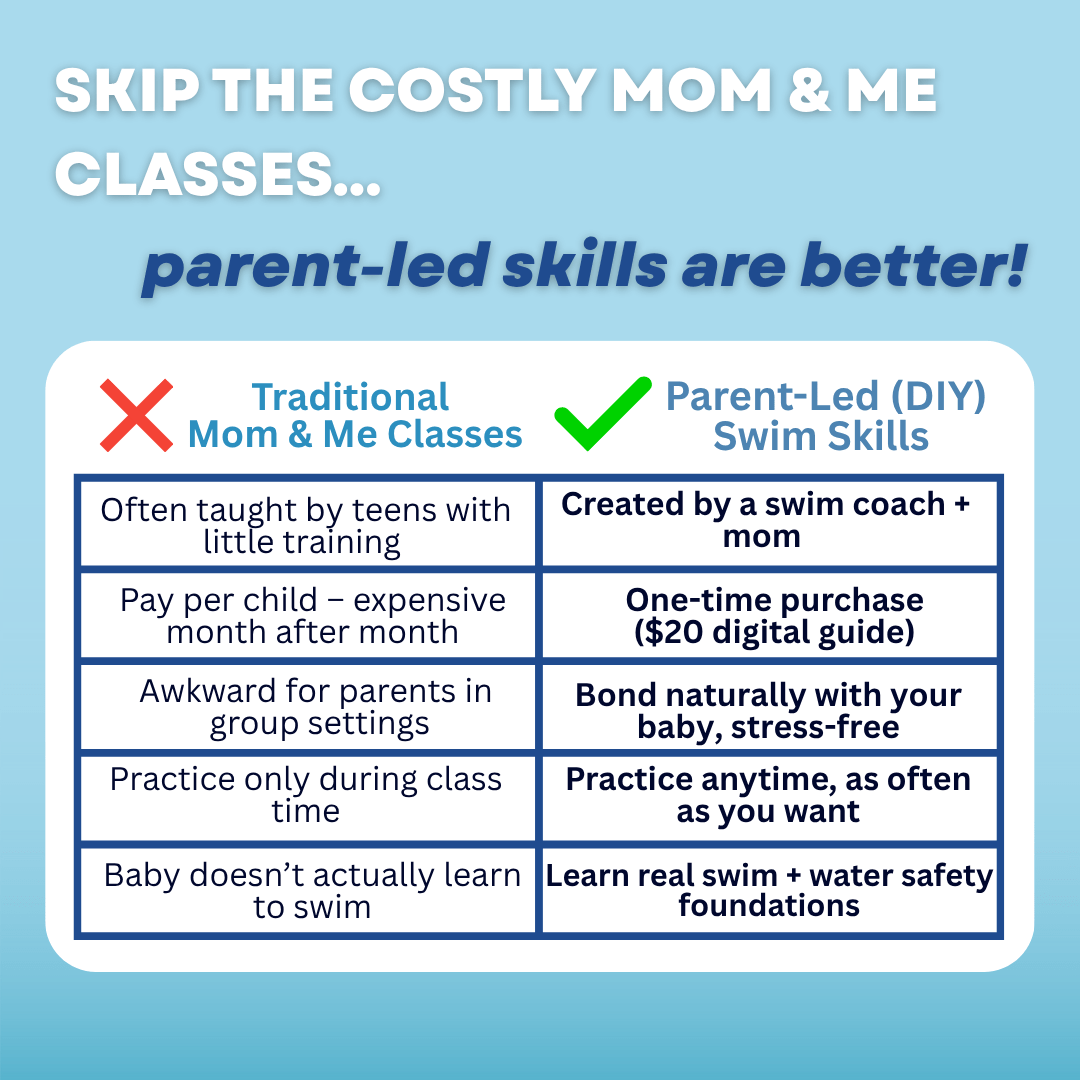 SKIP THE COSTLY MOM & ME CLASSES...

parent-led skills are better!

| Traditional Mom & Me Classes | Parent-Led (DIY) Swim Skills |
|---|---|
| Often taught by teens with little training | Created by a swim coach + mom |
| Pay per child – expensive month after month | One-time purchase ($20 digital guide) |
| Awkward for parents in group settings | Bond naturally with your baby, stress-free |
| Practice only during class time | Practice anytime, as often as you want |
| Baby doesn't actually learn to swim | Learn real swim + water safety foundations |